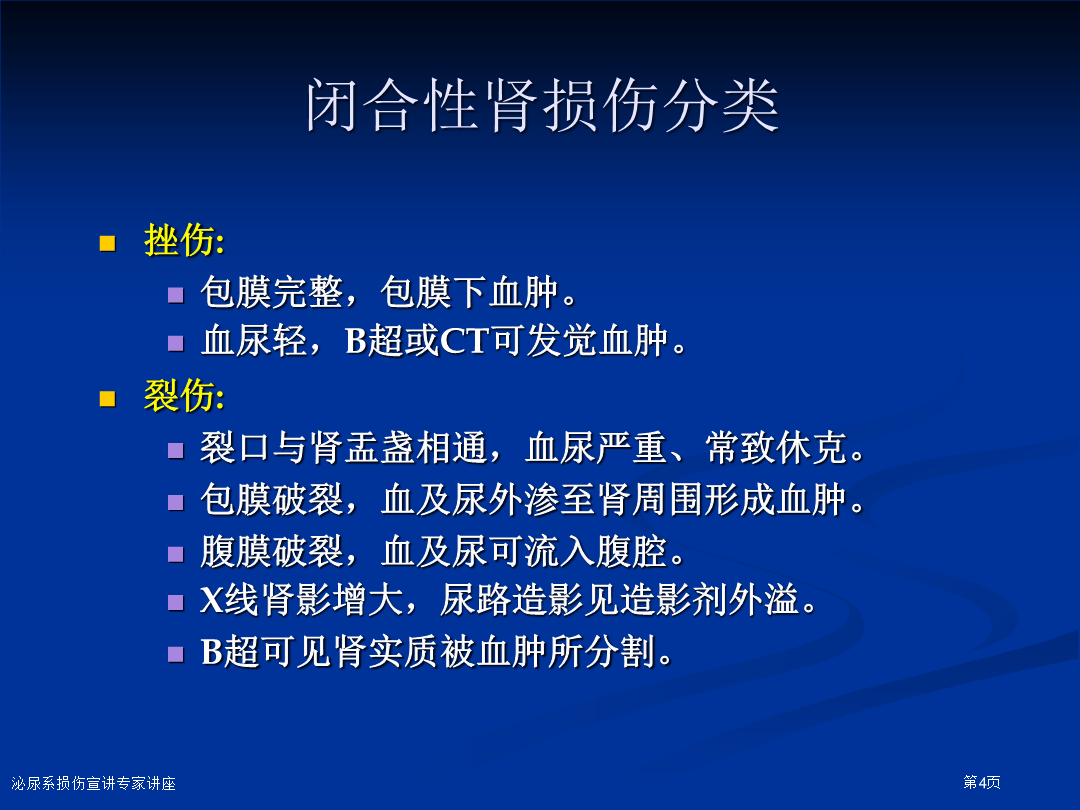 闭合性肾损伤分类

挫伤:
包膜完整，包膜下血肿。
血尿轻，B超或CT可发觉血肿。

裂伤:
裂口与肾盂盏相通，血尿严重、常致休克。
包膜破裂，血及尿外渗至肾周围形成血肿。
腹膜破裂，血及尿可流入腹腔。
X线肾影增大，尿路造影见造影剂外溢。
B超可见肾实质被血肿所分割。

泌尿系损伤宣讲专家讲座

第4页